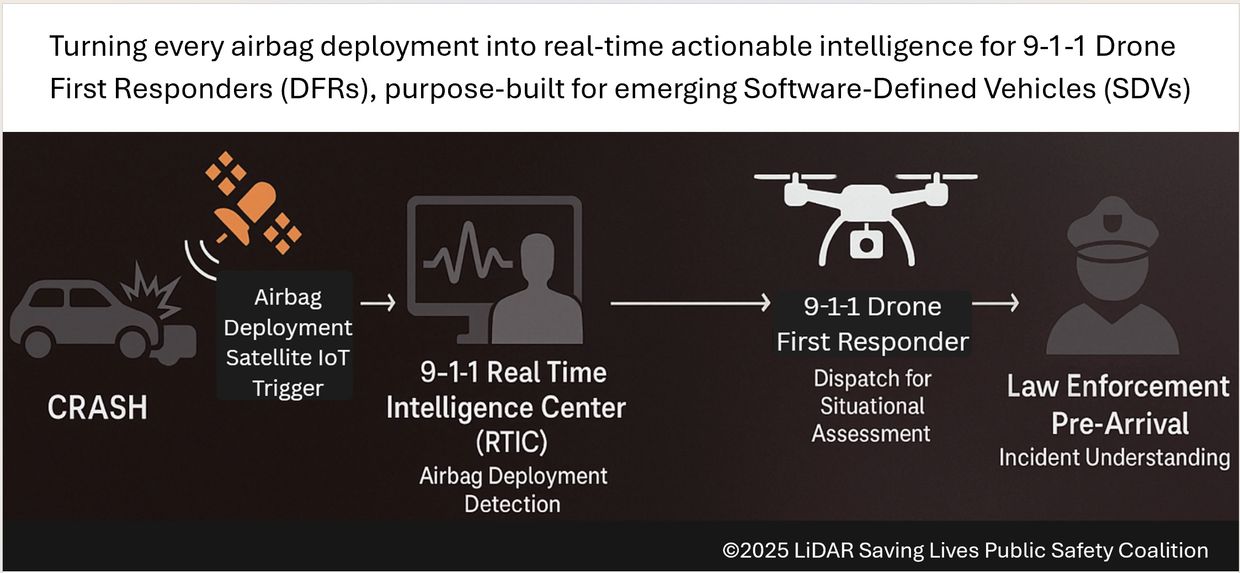 Turning every airbag deployment into real-time actionable intelligence for 9-1-1 Drone First Responders (DFRs), purpose-built for emerging Software-Defined Vehicles (SDVs)

CRASH

Airbag Deployment Satellite IoT Trigger

9-1-1 Real Time Intelligence Center (RTIC)
Airbag Deployment Detection

9-1-1 Drone First Responder
Dispatch for Situational Assessment

Law Enforcement Pre-Arrival
Incident Understanding

©2025 LiDAR Saving Lives Public Safety Coalition